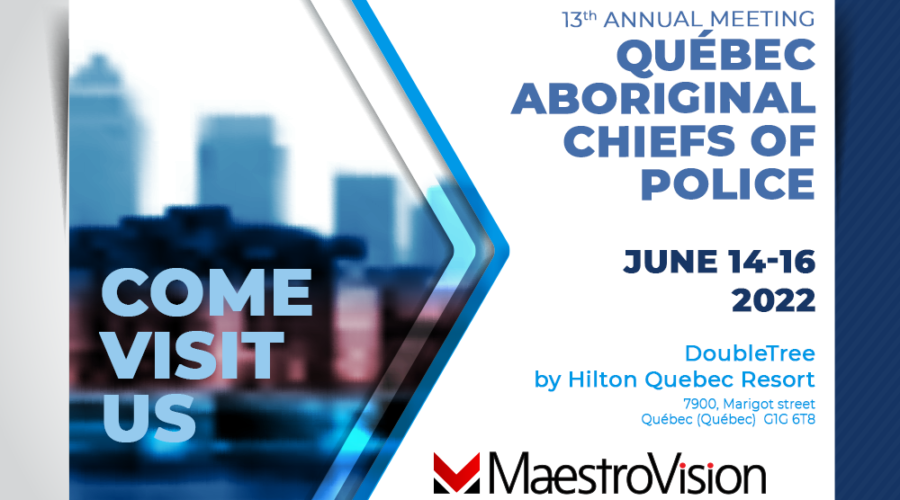 COME VISIT US

13th ANNUAL MEETING
QUÉBEC ABORIGINAL CHIEFS OF POLICE

JUNE 14-16 2022

DoubleTree by Hilton Quebec Resort
7900, Marigot street
Québec (Québec) G1G 6T8

MaestroVision